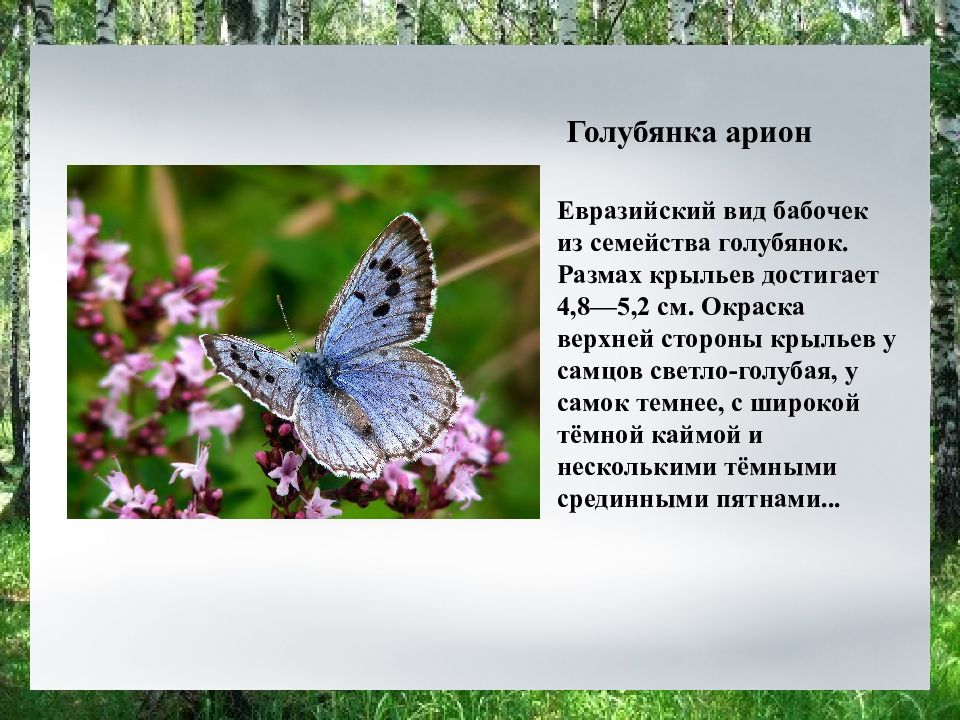 Голубянка арион

Евразийский вид бабочек из семейства голубянок. Размах крыльев достигает 4,8—5,2 см. Окраска верхней стороны крыльев у самцов светло-голубая, у самок темнее, с широкой тёмной каймой и несколькими тёмными срединными пятнами...